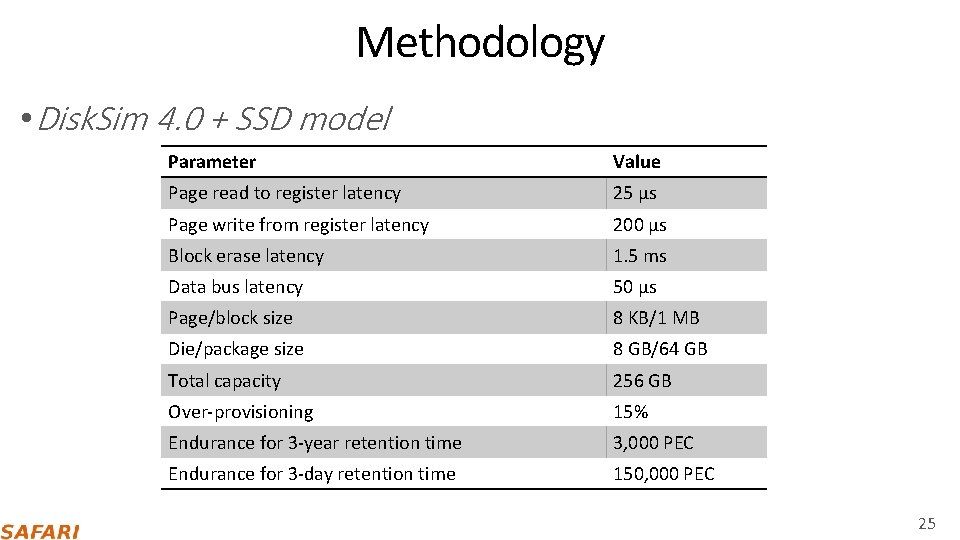 Methodology

• DiskSim 4.0 + SSD model

| Parameter | Value |
|---|---|
| Page read to register latency | 25 µs |
| Page write from register latency | 200 µs |
| Block erase latency | 1.5 ms |
| Data bus latency | 50 µs |
| Page/block size | 8 KB/1 MB |
| Die/package size | 8 GB/64 GB |
| Total capacity | 256 GB |
| Over-provisioning | 15% |
| Endurance for 3-year retention time | 3,000 PEC |
| Endurance for 3-day retention time | 150,000 PEC |

SAFARI

25